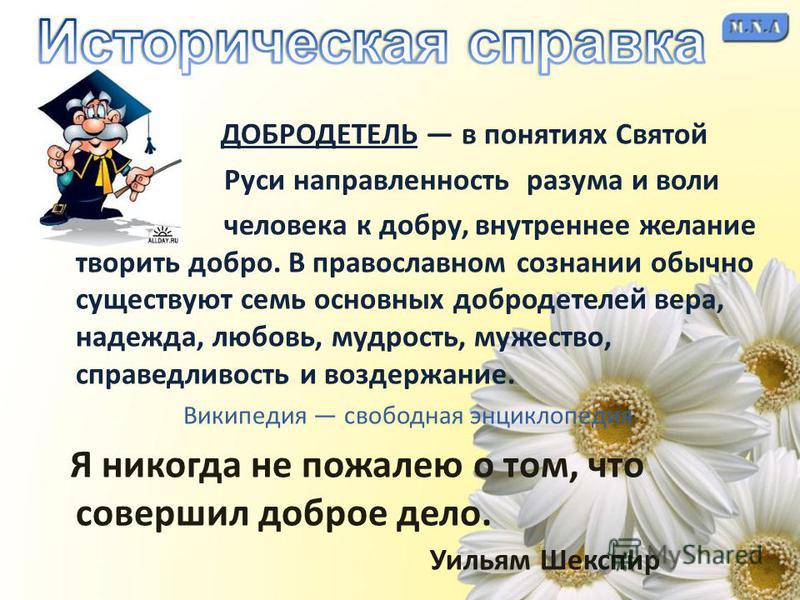 Историческая справка

M.N.A

ALLDAY.RU

ДОБРОДЕТЕЛЬ — в понятиях Святой Руси направленность разума и воли человека к добру, внутреннее желание творить добро. В православном сознании обычно существуют семь основных добродетелей вера, надежда, любовь, мудрость, мужество, справедливость и воздержание.

Википедия — свободная энциклопедия

Я никогда не пожалею о том, что совершил доброе дело.

Уильям Шекспир

MyShared